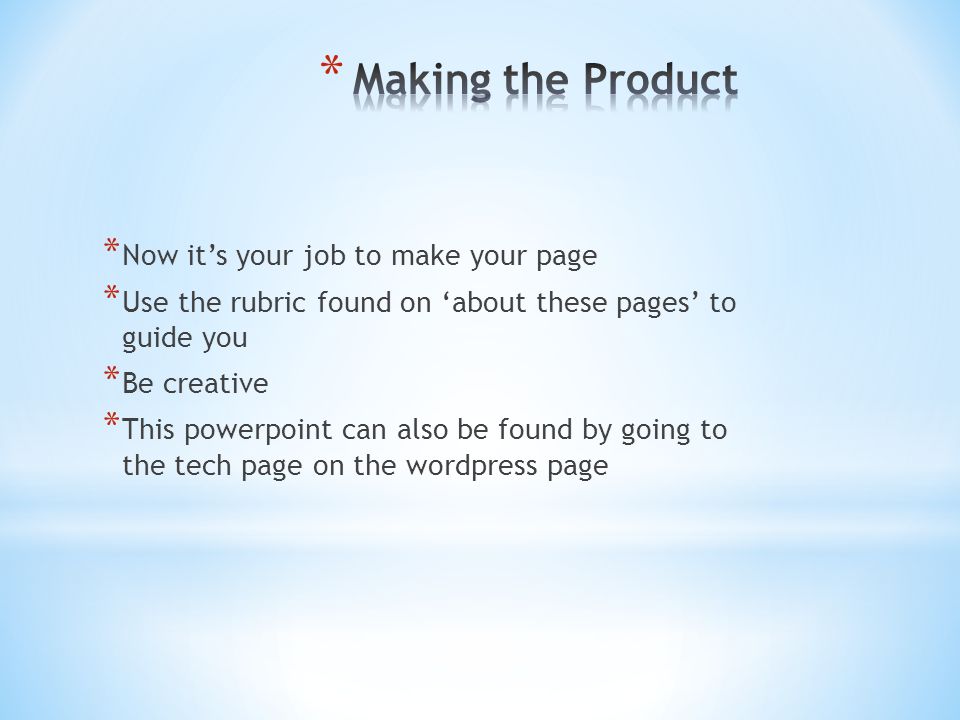 * Making the Product

* Now it’s your job to make your page
* Use the rubric found on ‘about these pages’ to guide you
* Be creative
* This powerpoint can also be found by going to the tech page on the wordpress page